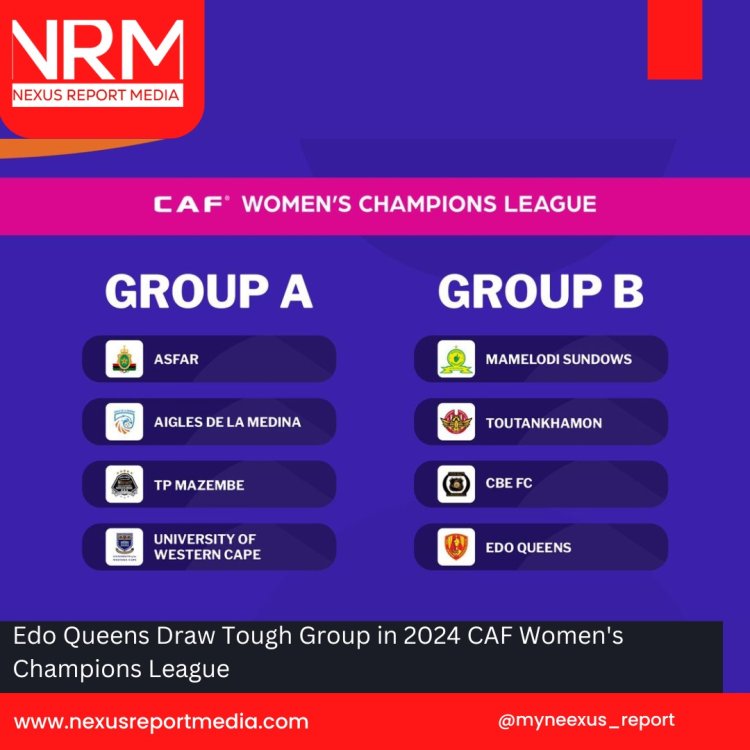 NRM
NEXUS REPORT MEDIA

CAF WOMEN'S CHAMPIONS LEAGUE

GROUP A

ASFAR

AIGLES DE LA MEDINA

TP MAZEMBE

UNIVERSITY OF WESTERN CAPE

GROUP B

MAMELODI SUNDOWS

TOUTANKHAMON

CBE FC

EDO QUEENS

Edo Queens Draw Tough Group in 2024 CAF Women's Champions League

www.nexusreportmedia.com

@myneexus_report